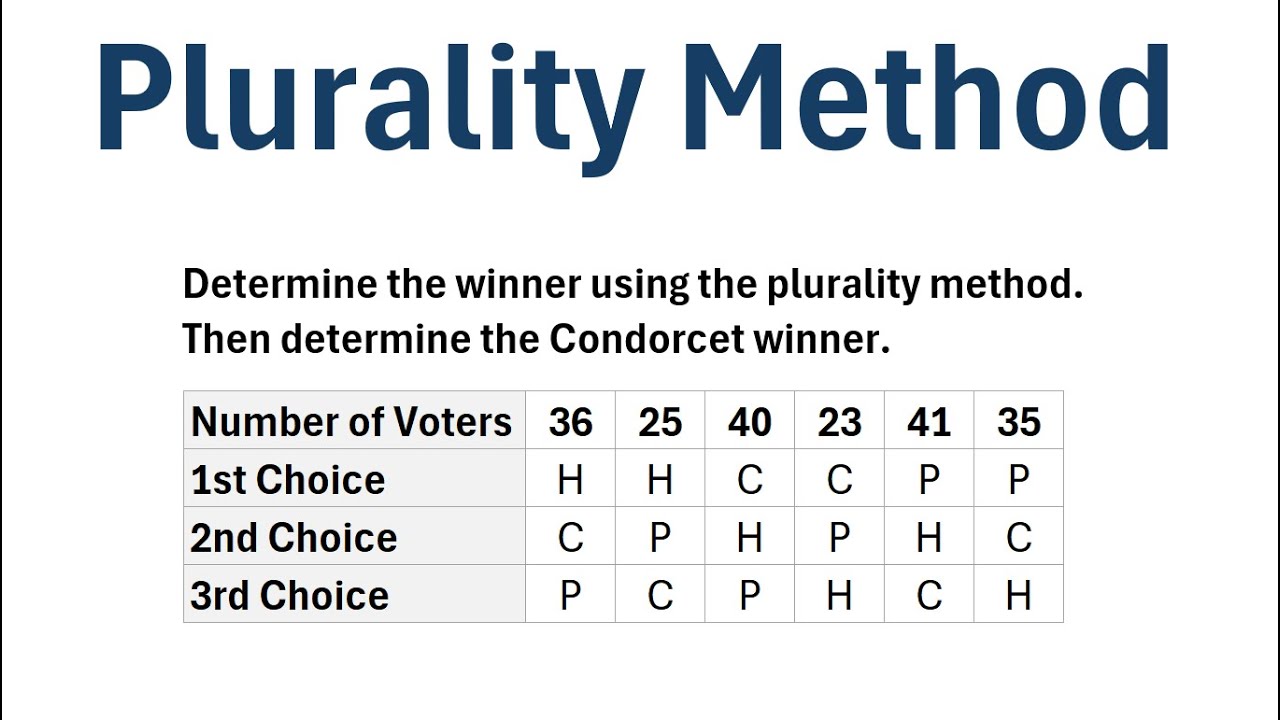 Plurality Method

Determine the winner using the plurality method. Then determine the Condorcet winner.

| Number of Voters | 36 | 25 | 40 | 23 | 41 | 35 |
|---|---|---|---|---|---|---|
| 1st Choice | H | H | C | C | P | P |
| 2nd Choice | C | P | H | P | H | C |
| 3rd Choice | P | C | P | H | C | H |